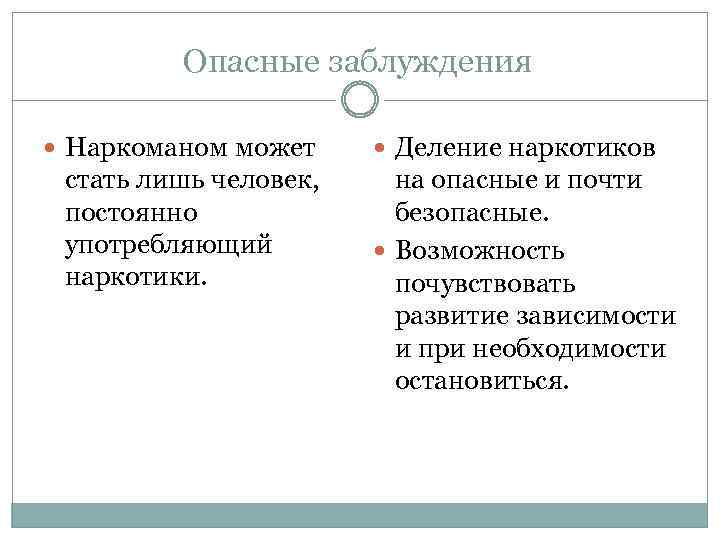 Опасные заблуждения

Наркоманом может стать лишь человек, постоянно употребляющий наркотики.

Деление наркотиков на опасные и почти безопасные.

Возможность почувствовать развитие зависимости и при необходимости остановиться.